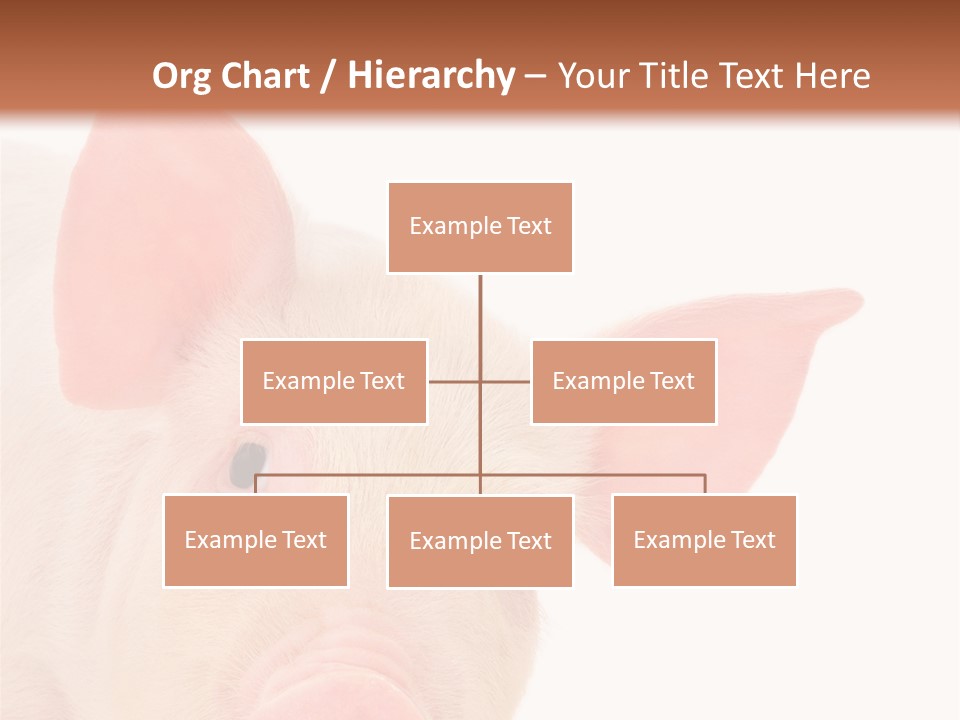 Org Chart / Hierarchy – Your Title Text Here

Example Text

Example Text

Example Text

Example Text

Example Text

Example Text